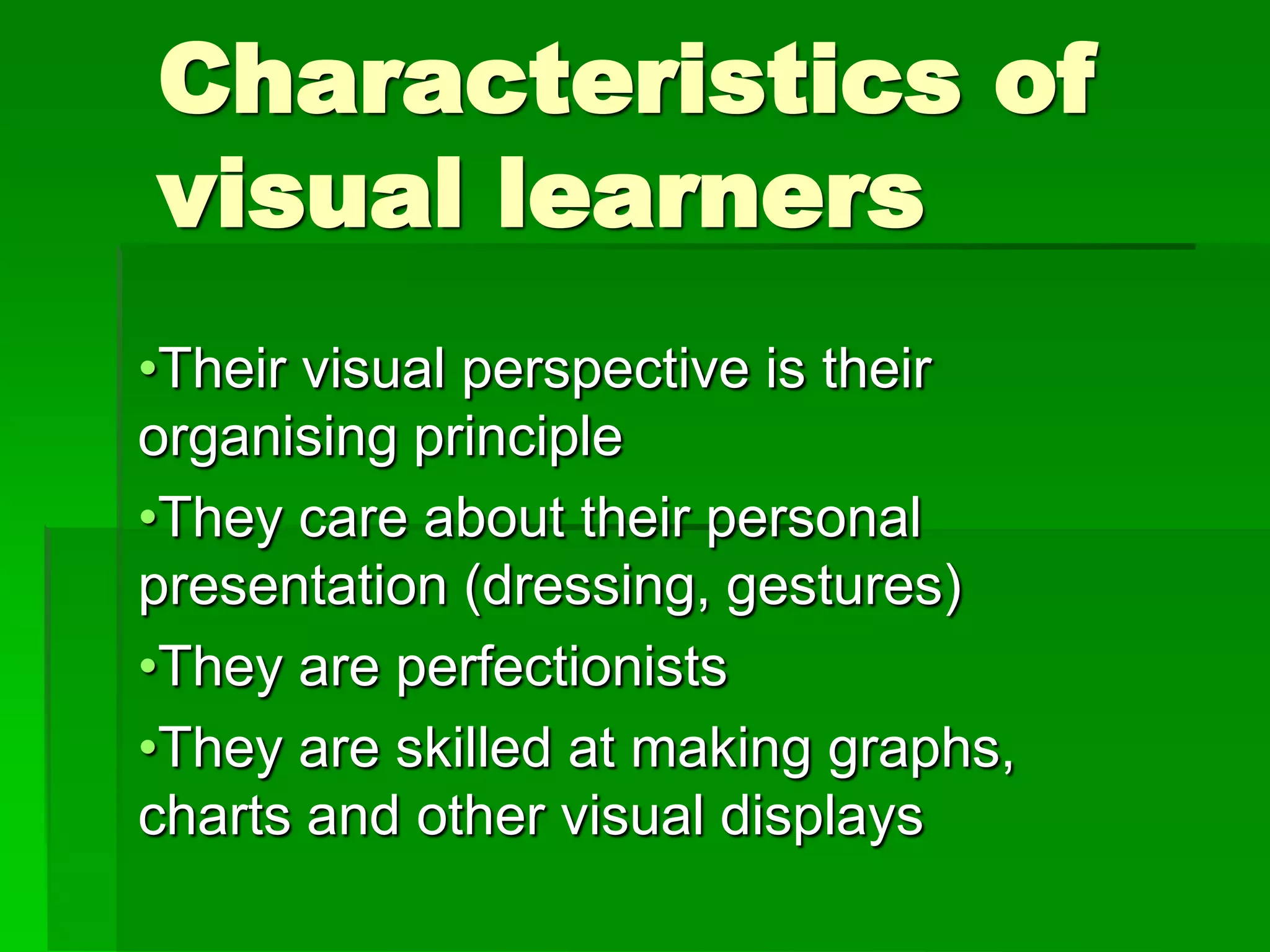 Characteristics of visual learners

•Their visual perspective is their organising principle

•They care about their personal presentation (dressing, gestures)

•They are perfectionists

•They are skilled at making graphs, charts and other visual displays